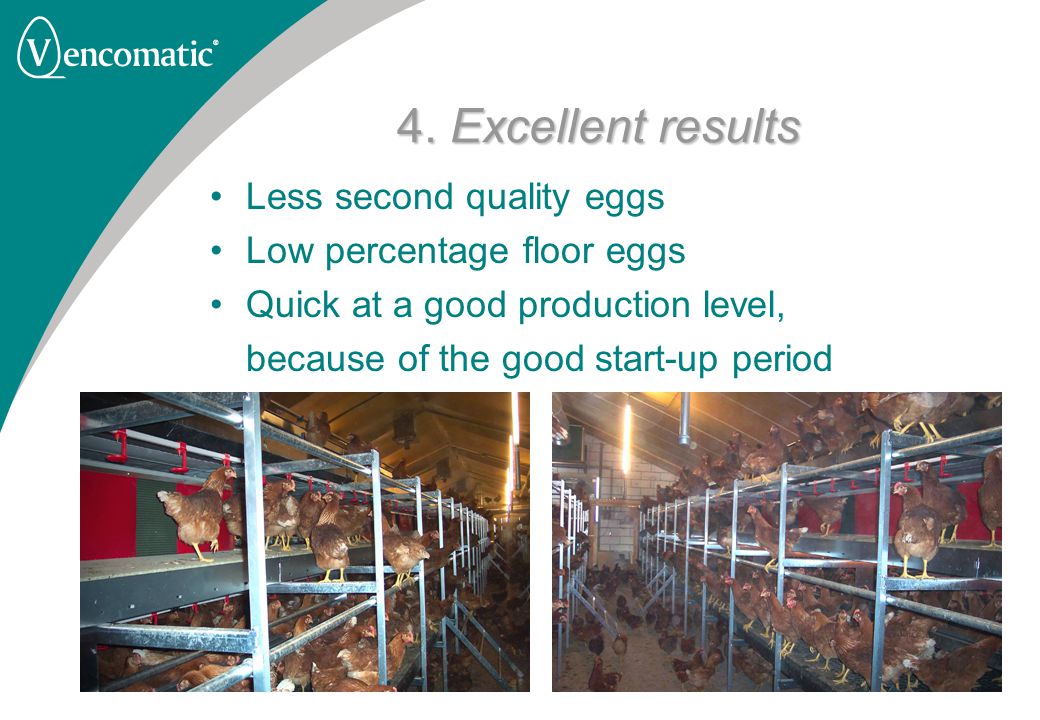 Vencomatic®

4. Excellent results

• Less second quality eggs
• Low percentage floor eggs
• Quick at a good production level, because of the good start-up period